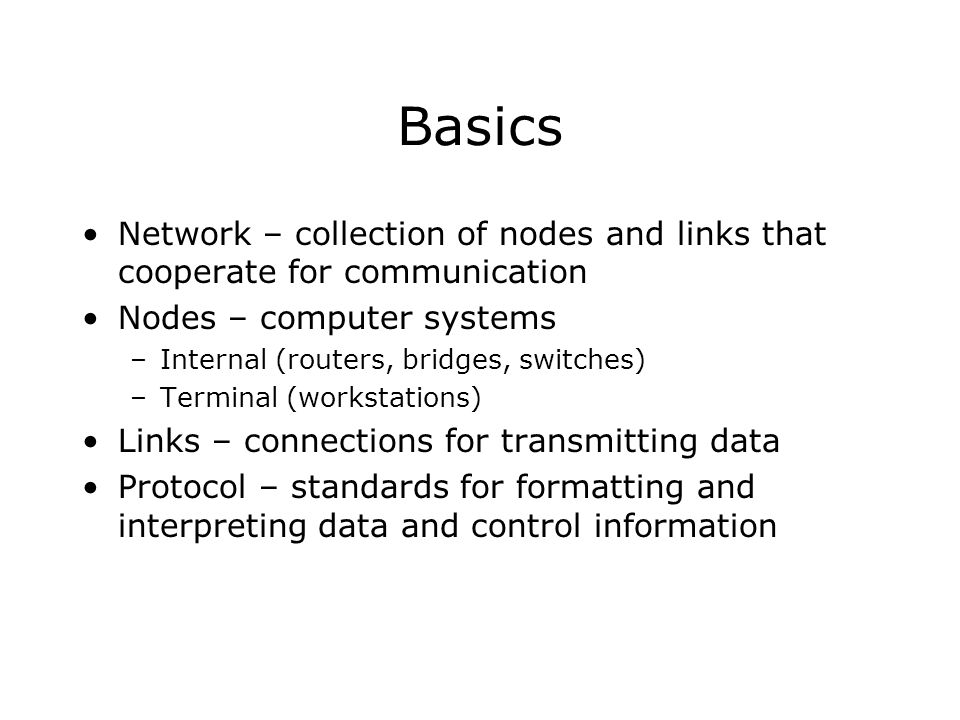 Basics

• Network – collection of nodes and links that cooperate for communication
• Nodes – computer systems
  – Internal (routers, bridges, switches)
  – Terminal (workstations)
• Links – connections for transmitting data
• Protocol – standards for formatting and interpreting data and control information